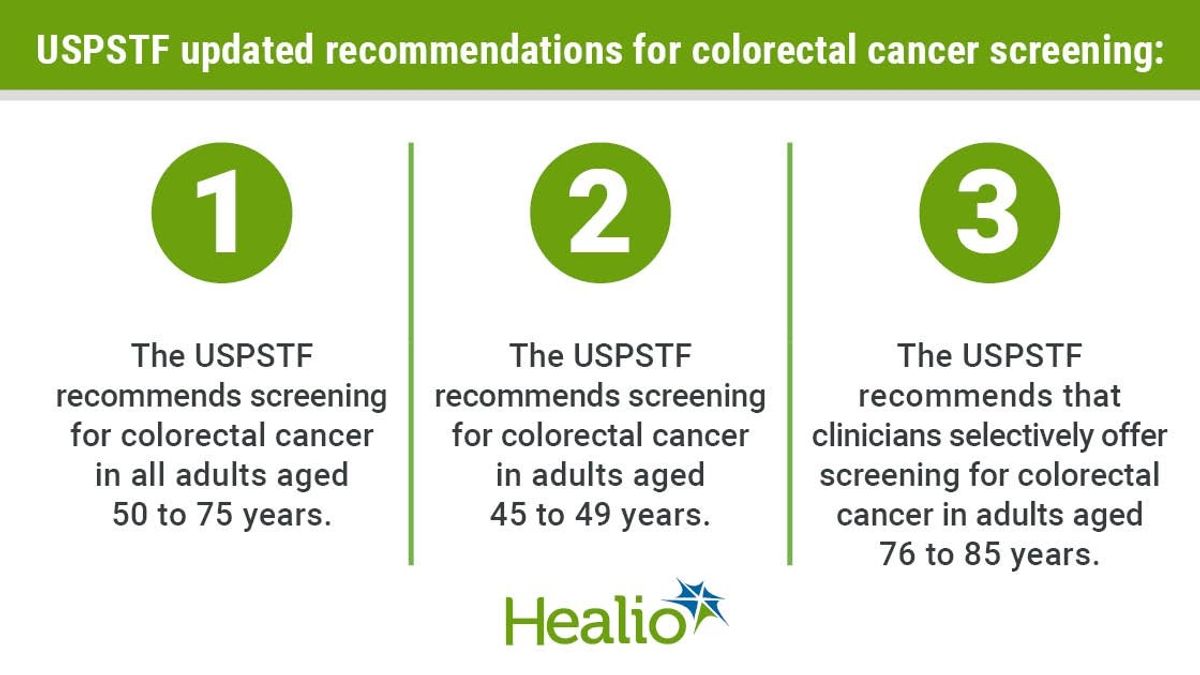 USPSTF updated recommendations for colorectal cancer screening:

1

The USPSTF recommends screening for colorectal cancer in all adults aged 50 to 75 years.

2

The USPSTF recommends screening for colorectal cancer in adults aged 45 to 49 years.

3

The USPSTF recommends that clinicians selectively offer screening for colorectal cancer in adults aged 76 to 85 years.

Healio